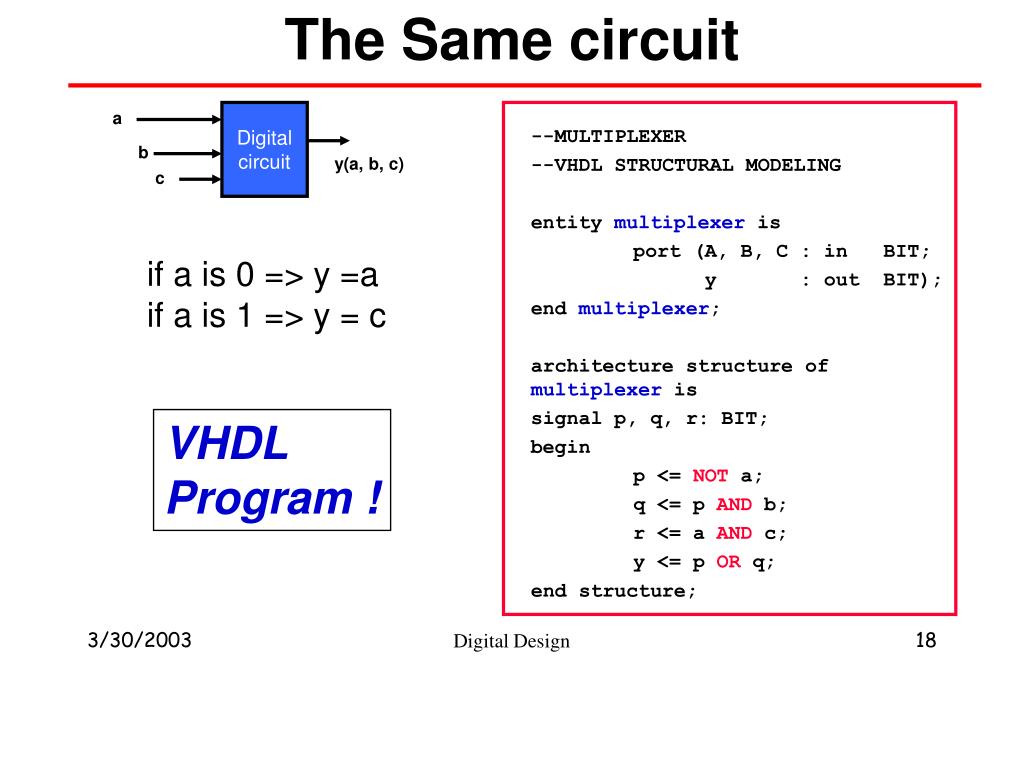 The Same circuit

a
b
c
Digital circuit
y(a, b, c)

if a is 0 => y =a
if a is 1 => y = c

VHDL Program !

--MULTIPLEXER
--VHDL STRUCTURAL MODELING

entity multiplexer is
port (A, B, C : in BIT;
y : out BIT);
end multiplexer;

architecture structure of multiplexer is
signal p, q, r: BIT;
begin
p <= NOT a;
q <= p AND b;
r <= a AND c;
y <= p OR q;
end structure;

3/30/2003
Digital Design
18